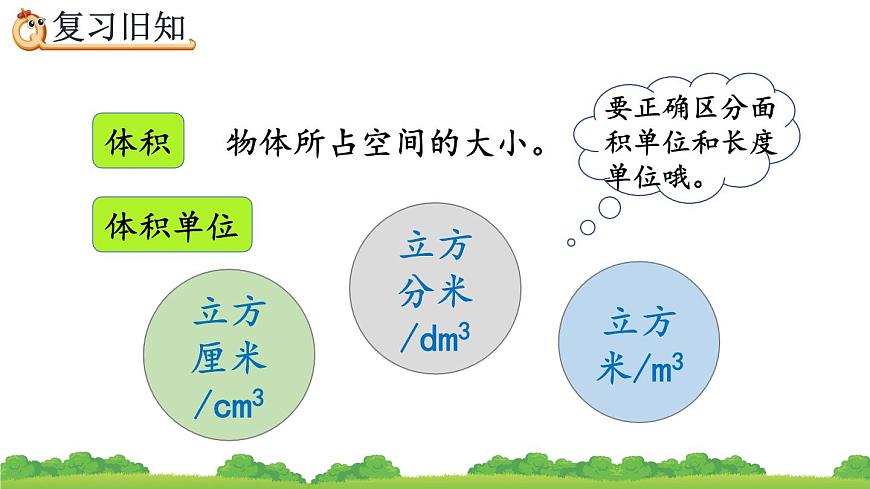 复习旧知

体积 物体所占空间的大小。

要正确区分面积单位和长度单位哦。

体积单位

立方厘米/$cm^3$

立方分米/$dm^3$

立方米/$m^3$